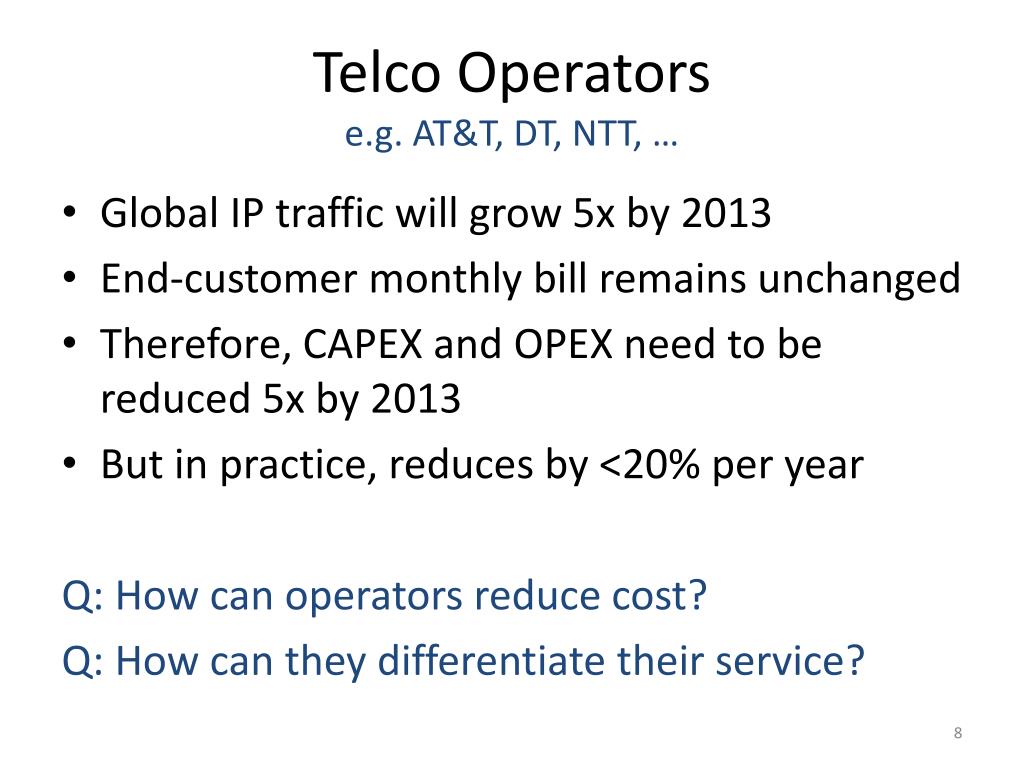 Telco Operators
e.g. AT&T, DT, NTT, …

• Global IP traffic will grow 5x by 2013
• End-customer monthly bill remains unchanged
• Therefore, CAPEX and OPEX need to be reduced 5x by 2013
• But in practice, reduces by <20% per year

Q: How can operators reduce cost?
Q: How can they differentiate their service?

8